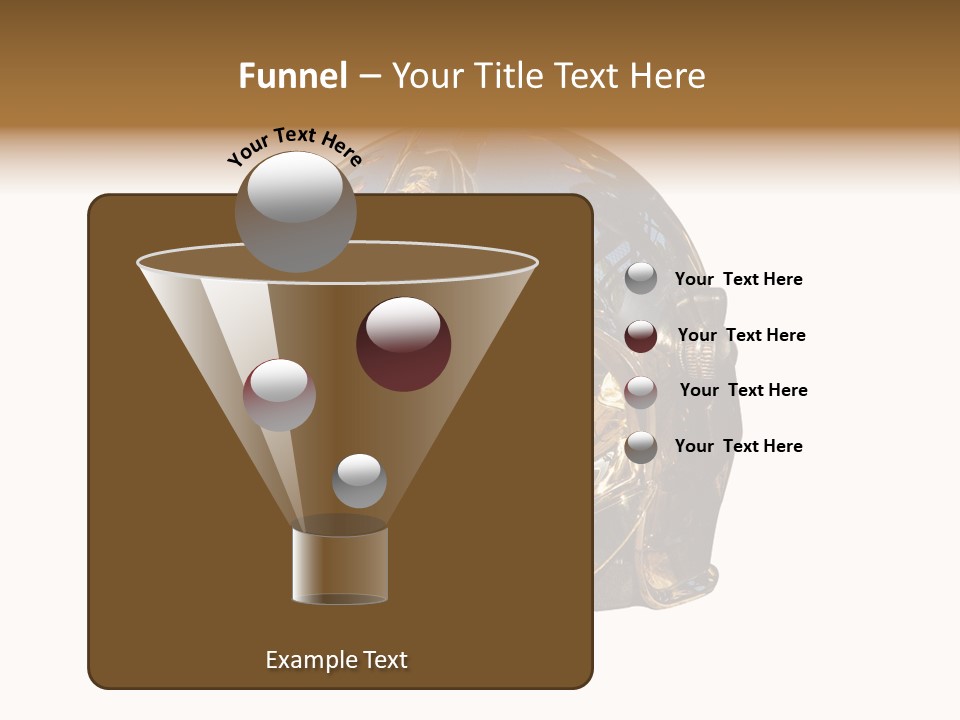 Funnel – Your Title Text Here

Your Text Here

Your Text Here

Your Text Here

Your Text Here

Your Text Here

Example Text